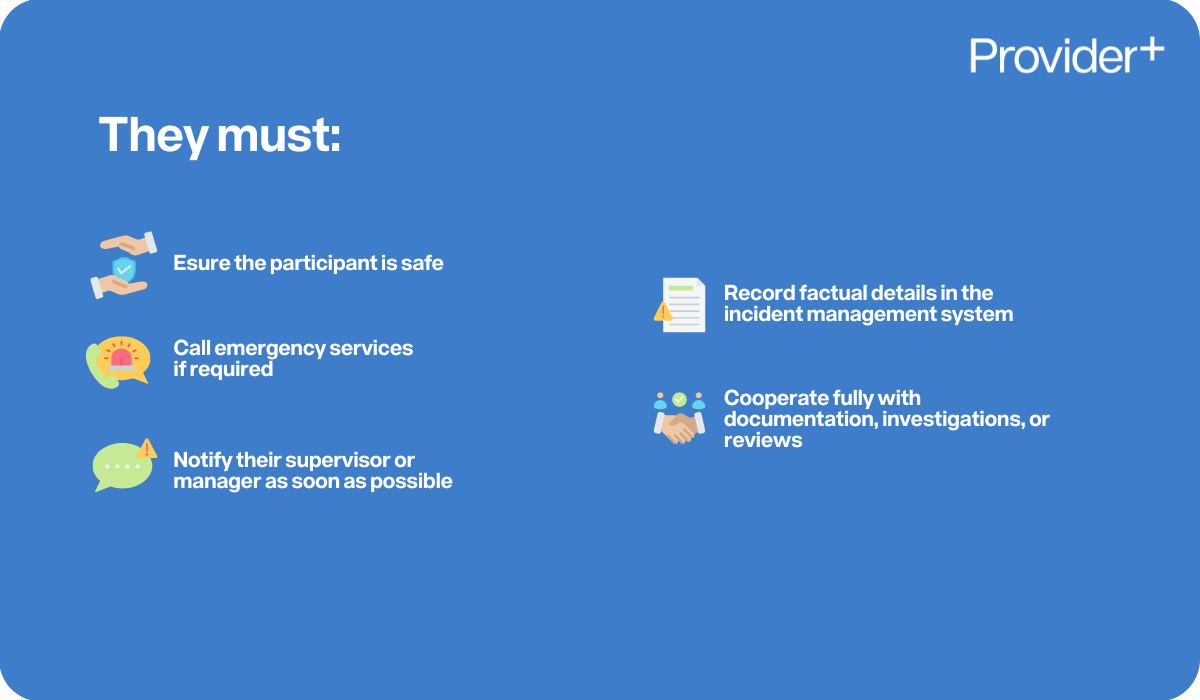 Provider+

They must:

Esure the participant is safe

Call emergency services if required

Notify their supervisor or manager as soon as possible

Record factual details in the incident management system

Cooperate fully with documentation, investigations, or reviews